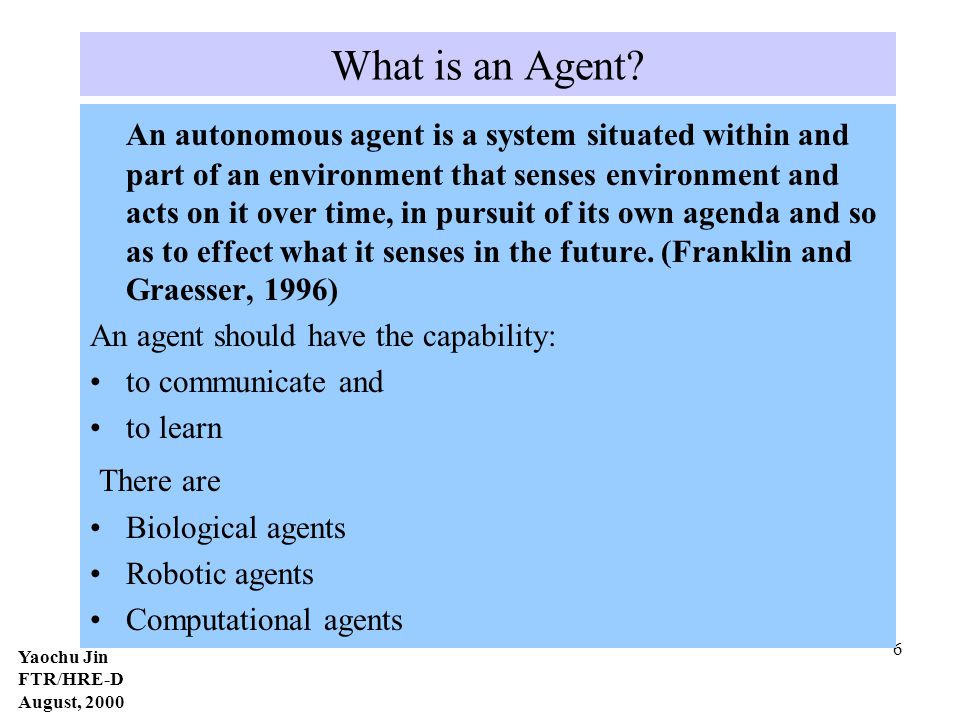 What is an Agent?

An autonomous agent is a system situated within and part of an environment that senses environment and acts on it over time, in pursuit of its own agenda and so as to effect what it senses in the future. (Franklin and Graesser, 1996)

An agent should have the capability:

• to communicate and
• to learn

There are

• Biological agents
• Robotic agents
• Computational agents

6

Yaochu Jin
FTR/HRE-D
August, 2000